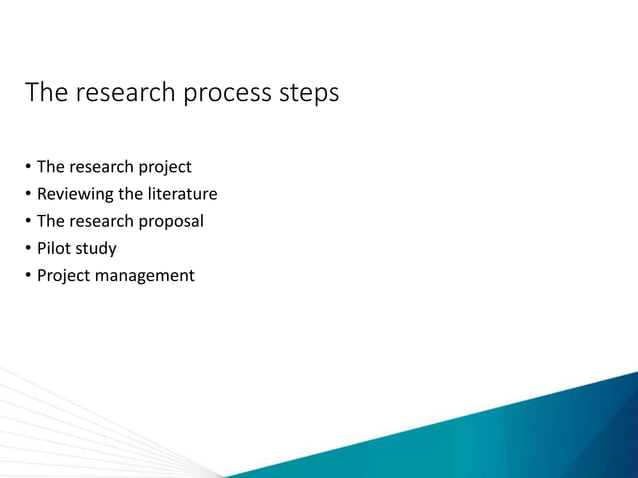 The research process steps

• The research project
• Reviewing the literature
• The research proposal
• Pilot study
• Project management